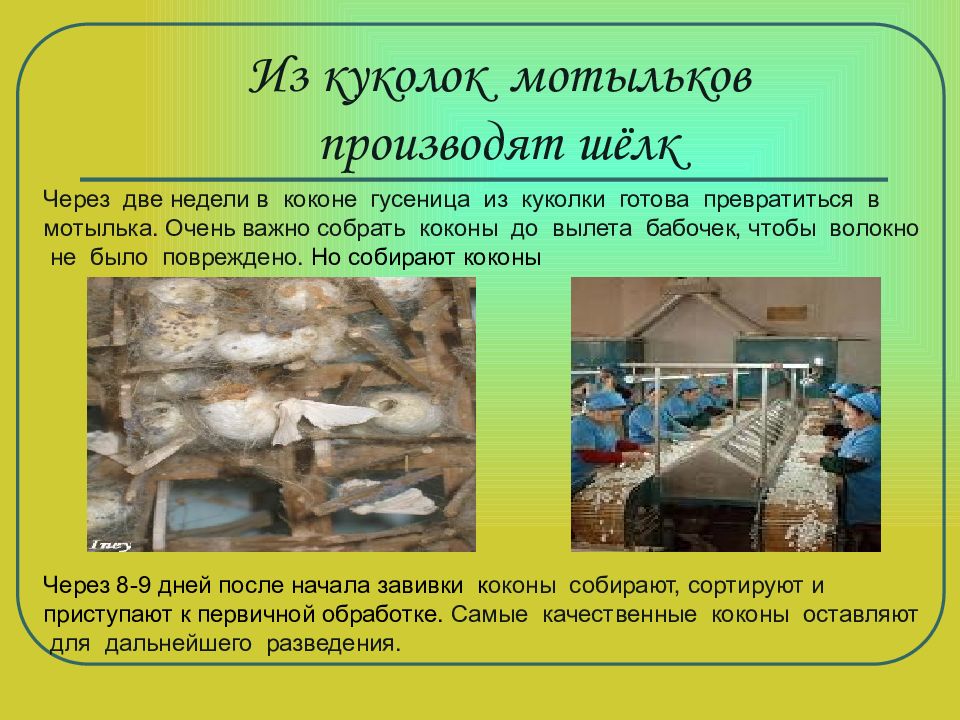 Из куколок мотыльков производят шёлк

Через две недели в коконе гусеница из куколки готова превратиться в мотылька. Очень важно собрать коконы до вылета бабочек, чтобы волокно не было повреждено. Но собирают коконы

Через 8-9 дней после начала завивки коконы собирают, сортируют и приступают к первичной обработке. Самые качественные коконы оставляют для дальнейшего разведения.